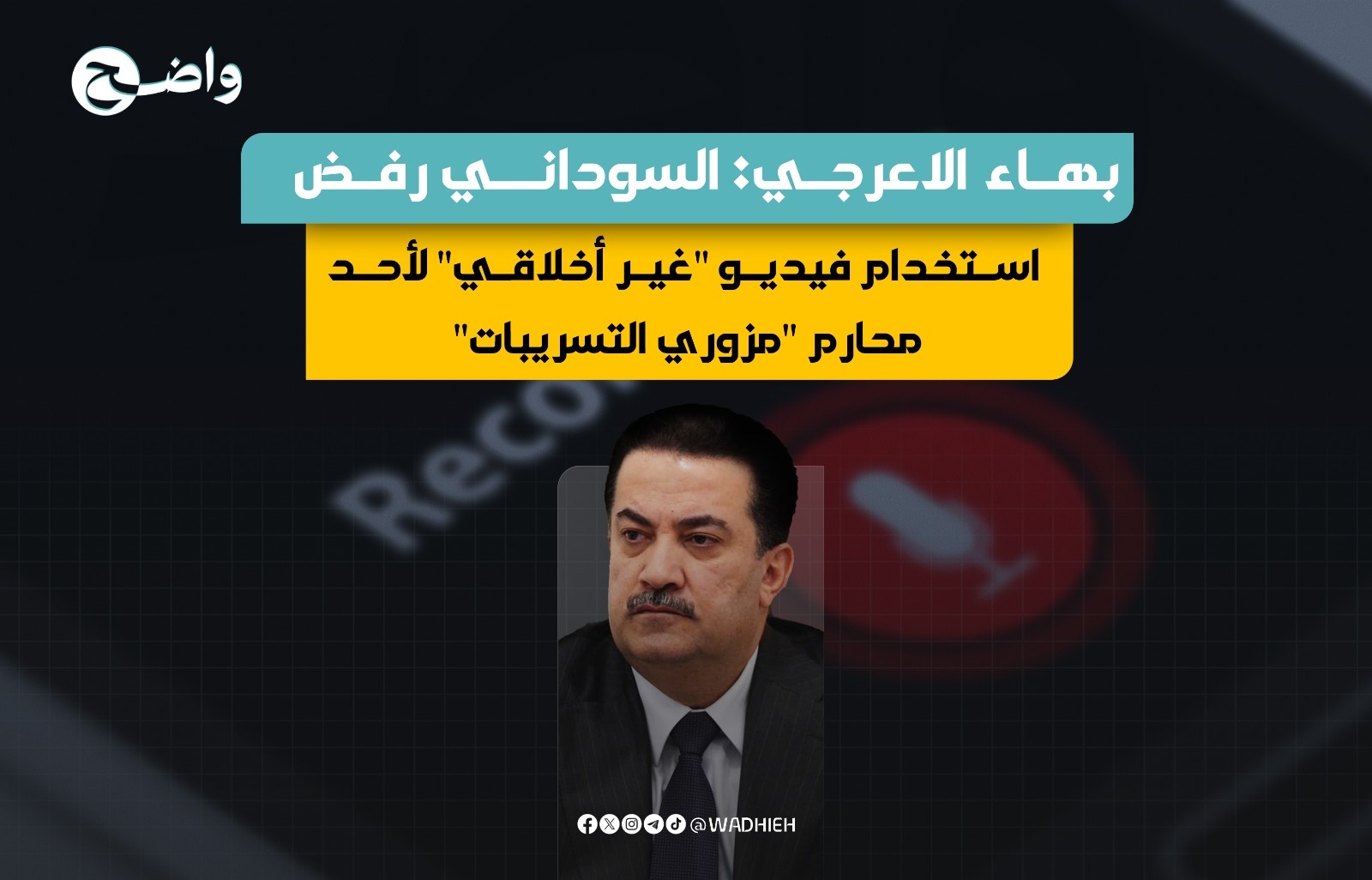 واضح

بهاء الاعرجي: السوداني رفض

استخدام فيديو "غير أخلاقي" لأحد محارم "مزوري التسريبات"

Reco

@WADHIEH